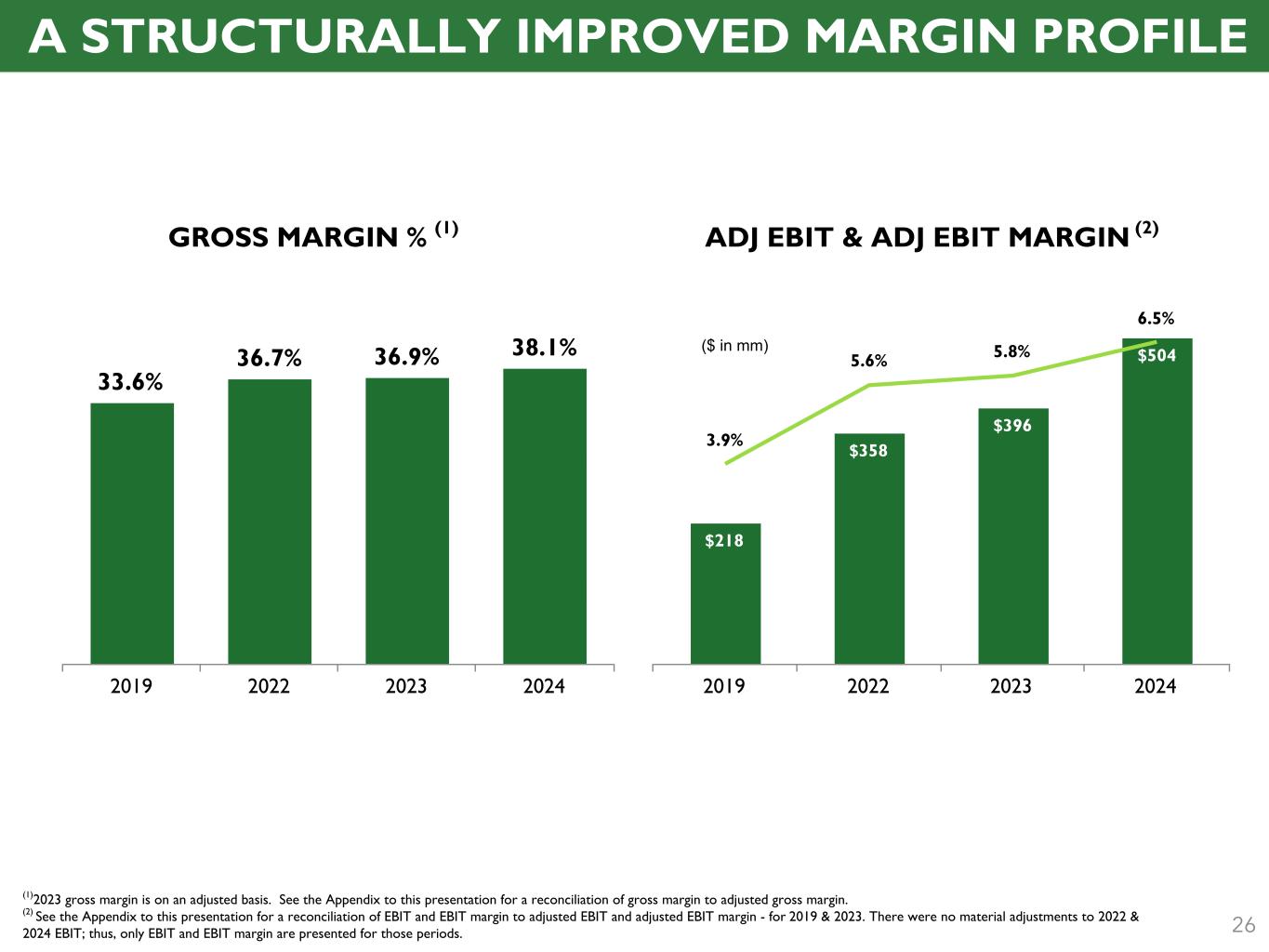 A STRUCTURALLY IMPROVED MARGIN PROFILE

GROSS MARGIN % $^{(1)}$

33.6%
36.7%
36.9%
38.1%

2019
2022
2023
2024

ADJ EBIT & ADJ EBIT MARGIN $^{(2)}$

($ in mm)

3.9%
5.6%
5.8%
6.5%

$218
$358
$396
$504

2019
2022
2023
2024

$^{(1)}$2023 gross margin is on an adjusted basis. See the Appendix to this presentation for a reconciliation of gross margin to adjusted gross margin.
$^{(2)}$ See the Appendix to this presentation for a reconciliation of EBIT and EBIT margin to adjusted EBIT and adjusted EBIT margin - for 2019 & 2023. There were no material adjustments to 2022 & 2024 EBIT; thus, only EBIT and EBIT margin are presented for those periods.

26